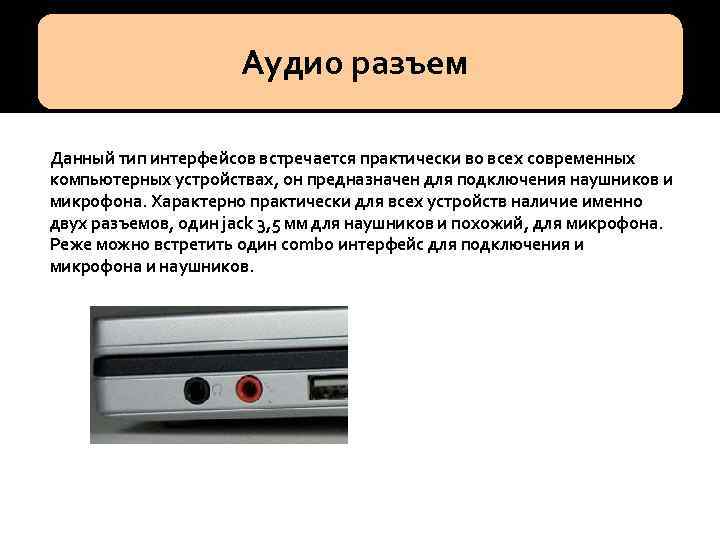 Аудио разъем

Данный тип интерфейсов встречается практически во всех современных компьютерных устройствах, он предназначен для подключения наушников и микрофона. Характерно практически для всех устройств наличие именно двух разъемов, один jack 3,5 мм для наушников и похожий, для микрофона. Реже можно встретить один combo интерфейс для подключения и микрофона и наушников.